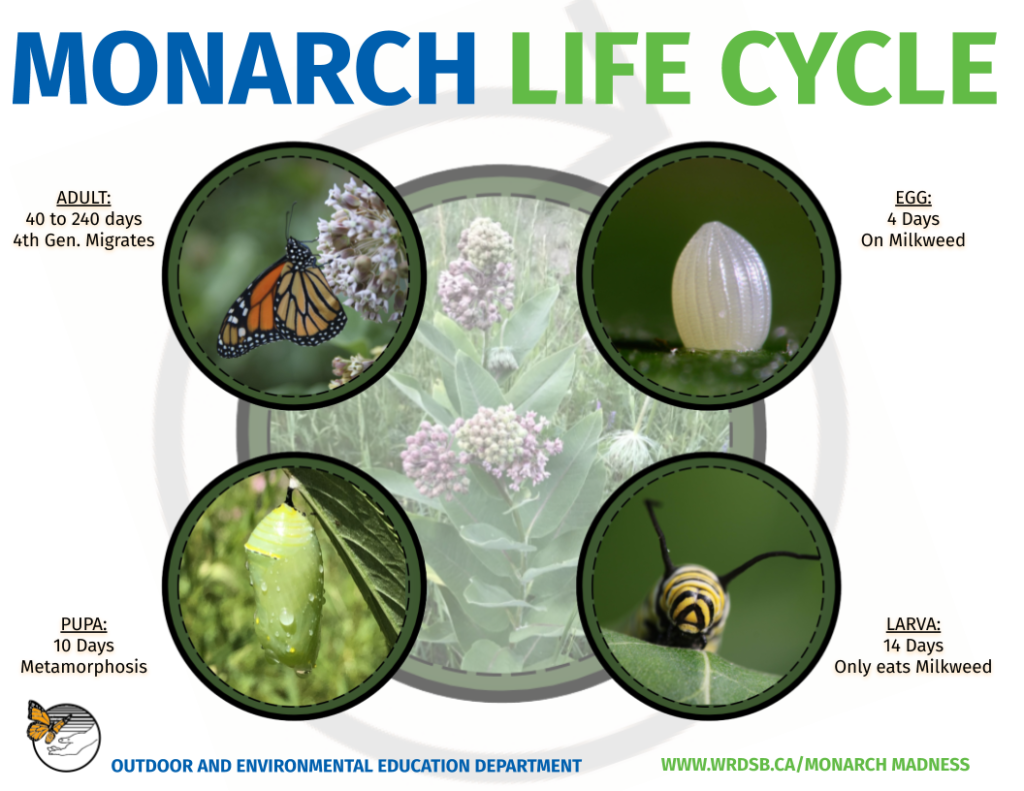 MONARCH LIFE CYCLE

ADULT:
40 to 240 days
4th Gen. Migrates

EGG:
4 Days
On Milkweed

PUPA:
10 Days
Metamorphosis

LARVA:
14 Days
Only eats Milkweed

OUTDOOR AND ENVIRONMENTAL EDUCATION DEPARTMENT

WWW.WRDSB.CA/MONARCH MADNESS